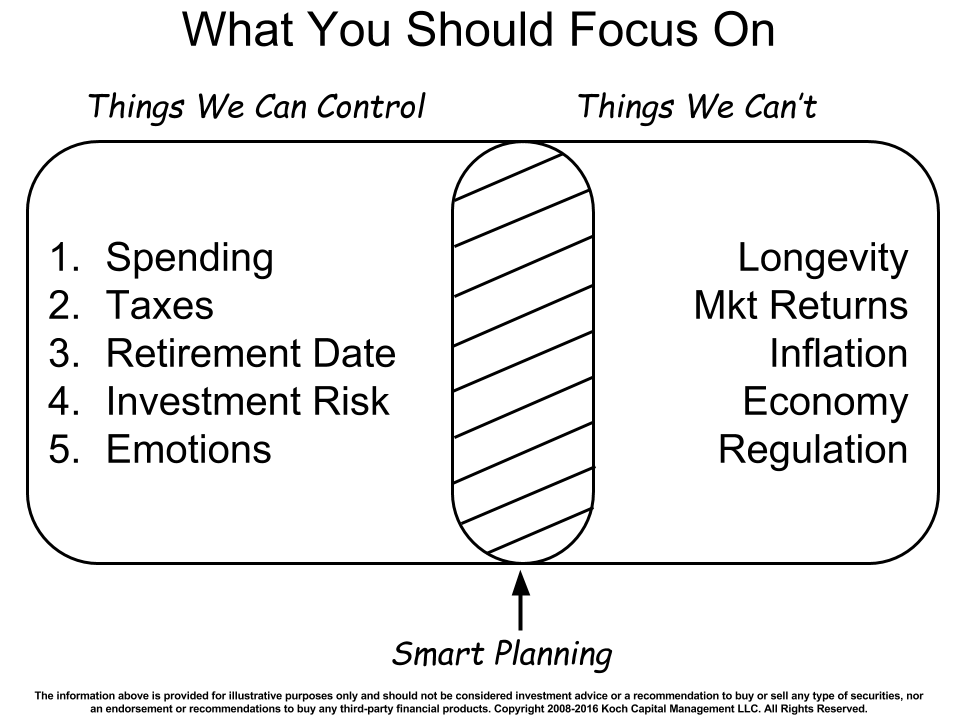 What You Should Focus On

Things We Can Control

Things We Can't

1. Spending
2. Taxes
3. Retirement Date
4. Investment Risk
5. Emotions

Longevity
Mkt Returns
Inflation
Economy
Regulation

Smart Planning

The information above is provided for illustrative purposes only and should not be considered investment advice or a recommendation to buy or sell any type of securities, nor an endorsement or recommendations to buy any third-party financial products. Copyright 2008-2016 Koch Capital Management LLC. All Rights Reserved.